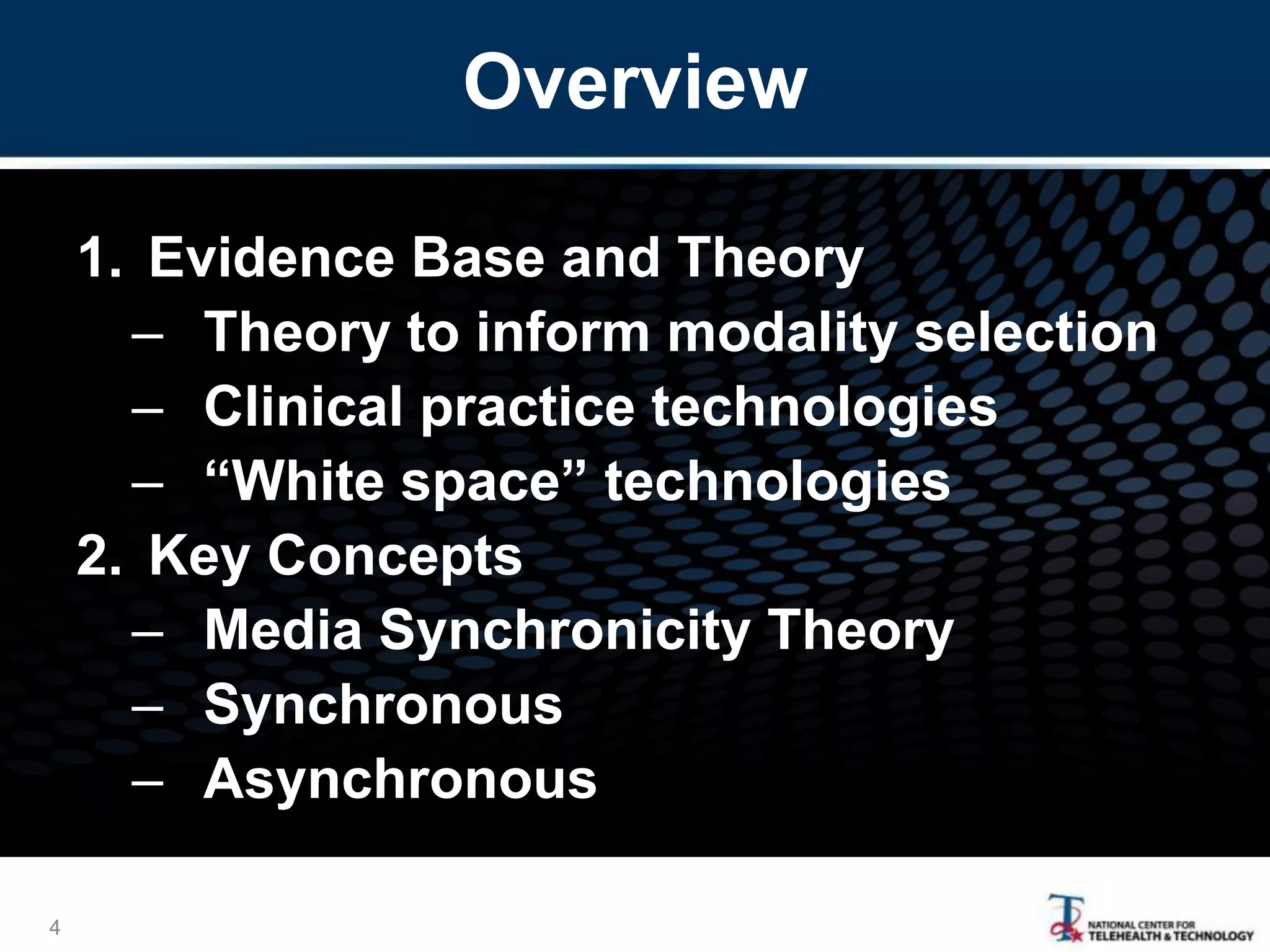 Overview

1. Evidence Base and Theory
– Theory to inform modality selection
– Clinical practice technologies
– “White space” technologies
2. Key Concepts
– Media Synchronicity Theory
– Synchronous
– Asynchronous

4

NATIONAL CENTER FOR TELEHEALTH & TECHNOLOGY